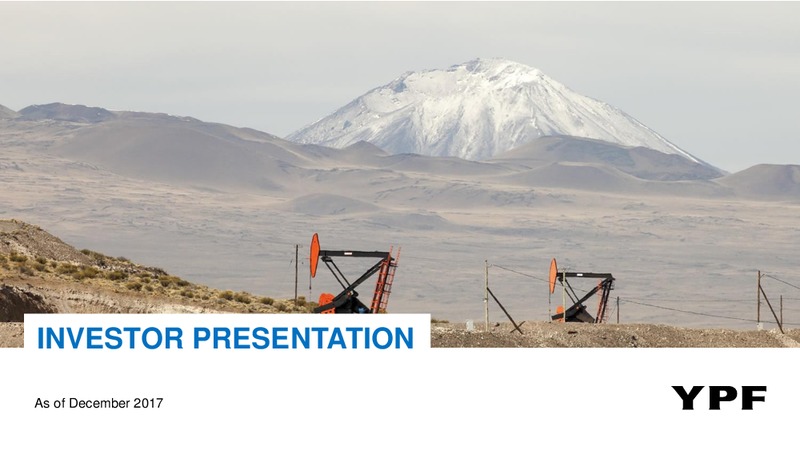 INVESTOR PRESENTATION

As of December 2017

YPF